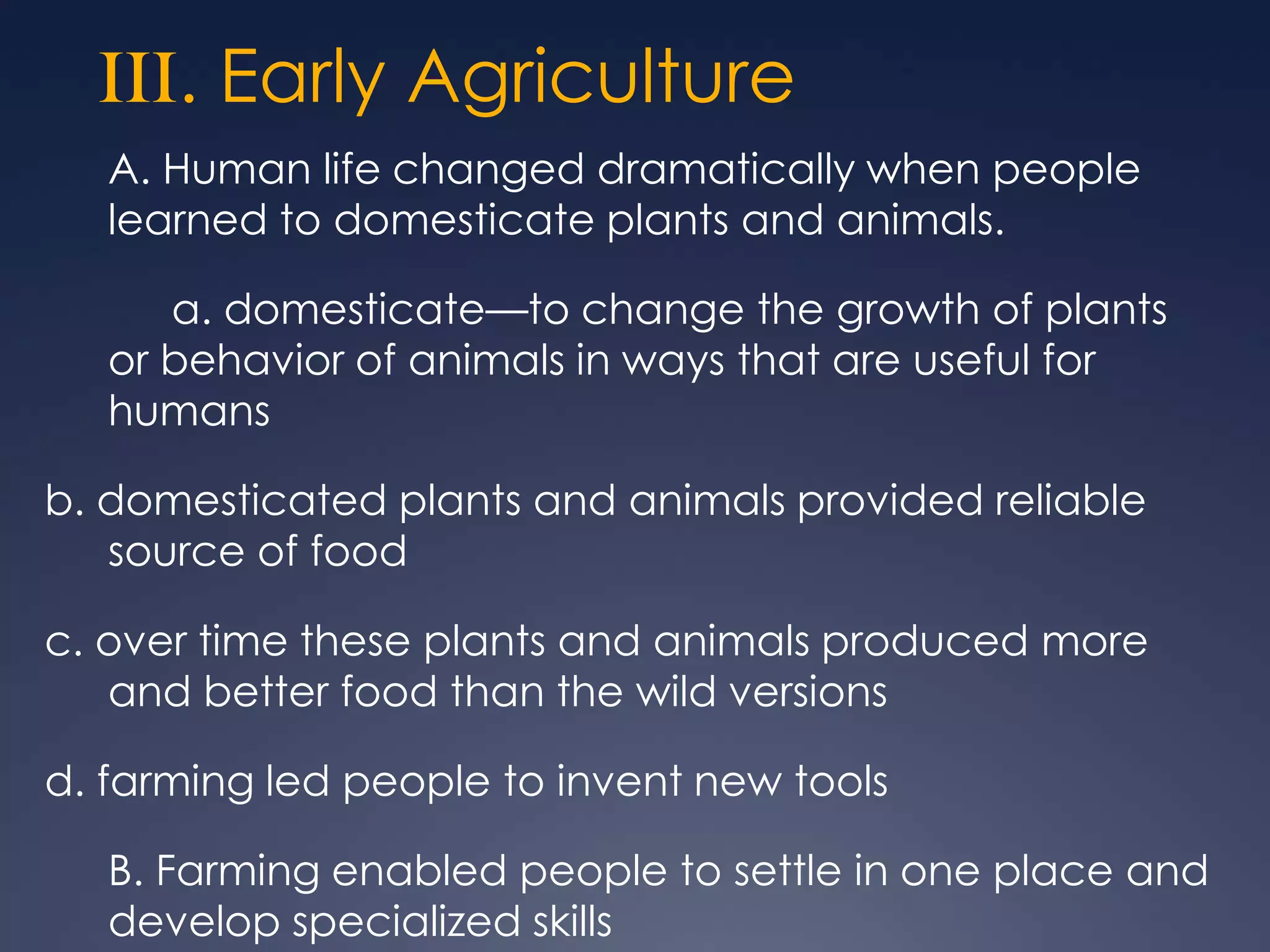 III. Early Agriculture

A. Human life changed dramatically when people learned to domesticate plants and animals.

a. domesticate—to change the growth of plants or behavior of animals in ways that are useful for humans

b. domesticated plants and animals provided reliable source of food

c. over time these plants and animals produced more and better food than the wild versions

d. farming led people to invent new tools

B. Farming enabled people to settle in one place and develop specialized skills